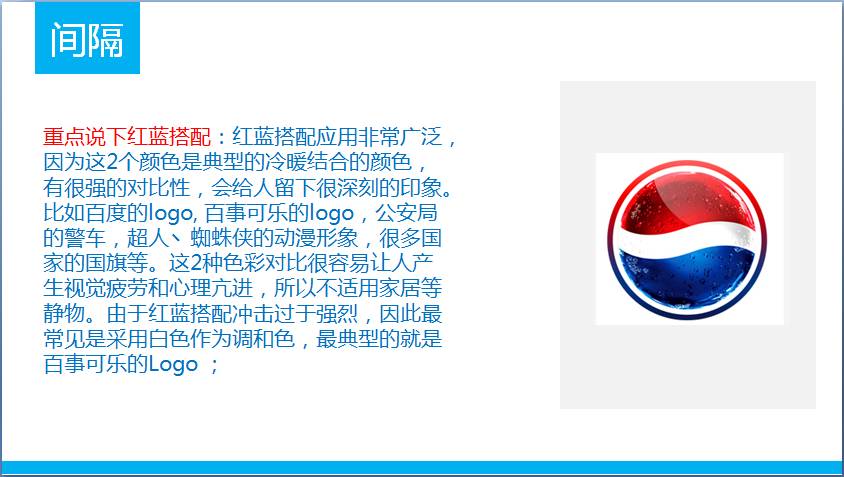 间隔

重点说下红蓝搭配：红蓝搭配应用非常广泛，因为这2个颜色是典型的冷暖结合的颜色，有很强的对比性，会给人留下很深刻的印象。比如百度的logo, 百事可乐的logo，公安局的警车，超人、蜘蛛侠的动漫形象，很多国家的国旗等。这2种色彩对比很容易让人产生视觉疲劳和心理亢进，所以不适用家居等静物。由于红蓝搭配冲击过于强烈，因此最常见是采用白色作为调和色，最典型的就是百事可乐的Logo ；